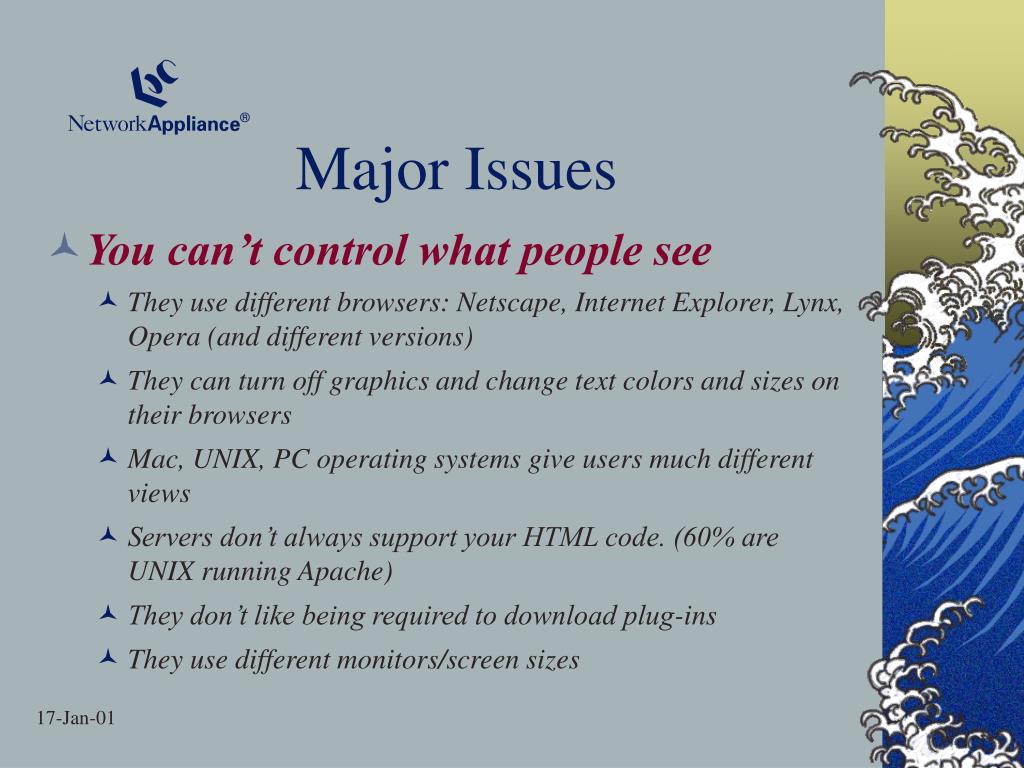 NetworkAppliance®

Major Issues

You can’t control what people see

They use different browsers: Netscape, Internet Explorer, Lynx, Opera (and different versions)

They can turn off graphics and change text colors and sizes on their browsers

Mac, UNIX, PC operating systems give users much different views

Servers don’t always support your HTML code. (60% are UNIX running Apache)

They don’t like being required to download plug-ins

They use different monitors/screen sizes

17-Jan-01